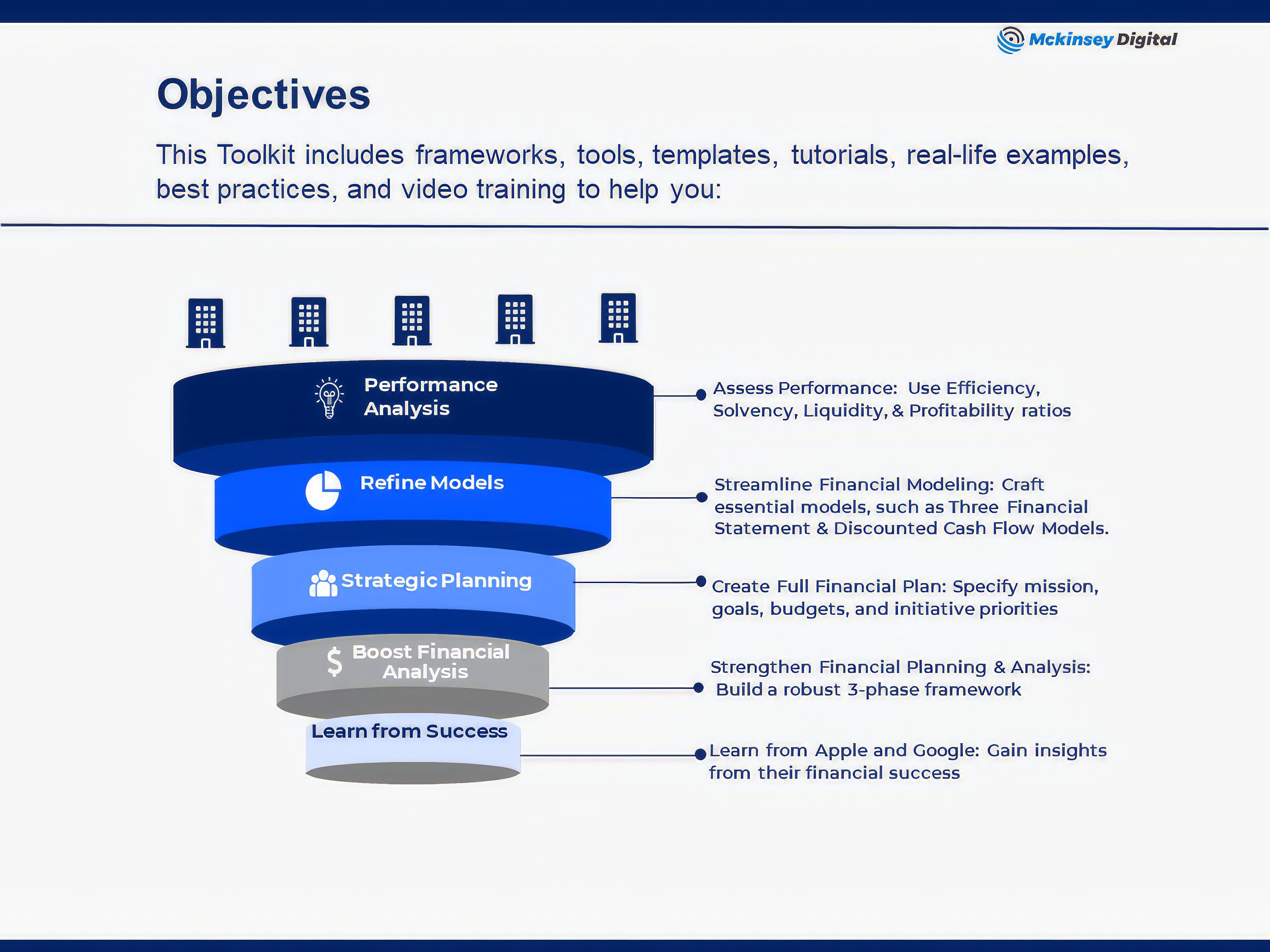 Mckinsey Digital

Objectives

This Toolkit includes frameworks, tools, templates, tutorials, real-life examples, best practices, and video training to help you:

Performance Analysis

Refine Models

Strategic Planning

$ Boost Financial Analysis

Learn from Success

Assess Performance: Use Efficiency, Solvency, Liquidity, & Profitability ratios

Streamline Financial Modeling: Craft essential models, such as Three Financial Statement & Discounted Cash Flow Models.

Create Full Financial Plan: Specify mission, goals, budgets, and initiative priorities

Strengthen Financial Planning & Analysis: Build a robust 3-phase framework

Learn from Apple and Google: Gain insights from their financial success